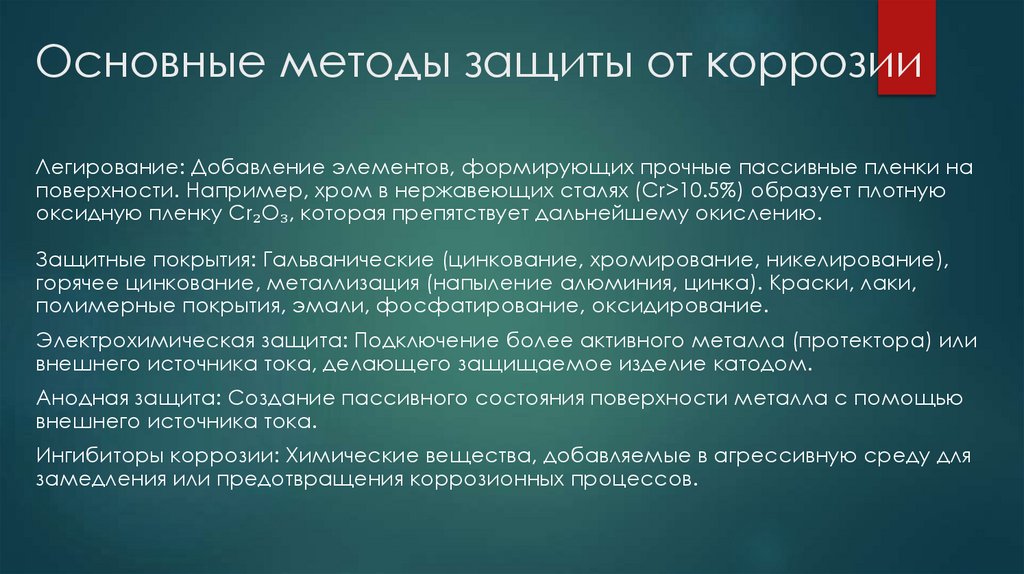 Основные методы защиты от коррозии

Легирование: Добавление элементов, формирующих прочные пассивные пленки на поверхности. Например, хром в нержавеющих сталях (Cr>10.5%) образует плотную оксидную пленку $Cr_2O_3$, которая препятствует дальнейшему окислению.

Защитные покрытия: Гальванические (цинкование, хромирование, никелирование), горячее цинкование, металлизация (напыление алюминия, цинка). Краски, лаки, полимерные покрытия, эмали, фосфатирование, оксидирование.

Электрохимическая защита: Подключение более активного металла (протектора) или внешнего источника тока, делающего защищаемое изделие катодом.

Анодная защита: Создание пассивного состояния поверхности металла с помощью внешнего источника тока.

Ингибиторы коррозии: Химические вещества, добавляемые в агрессивную среду для замедления или предотвращения коррозионных процессов.